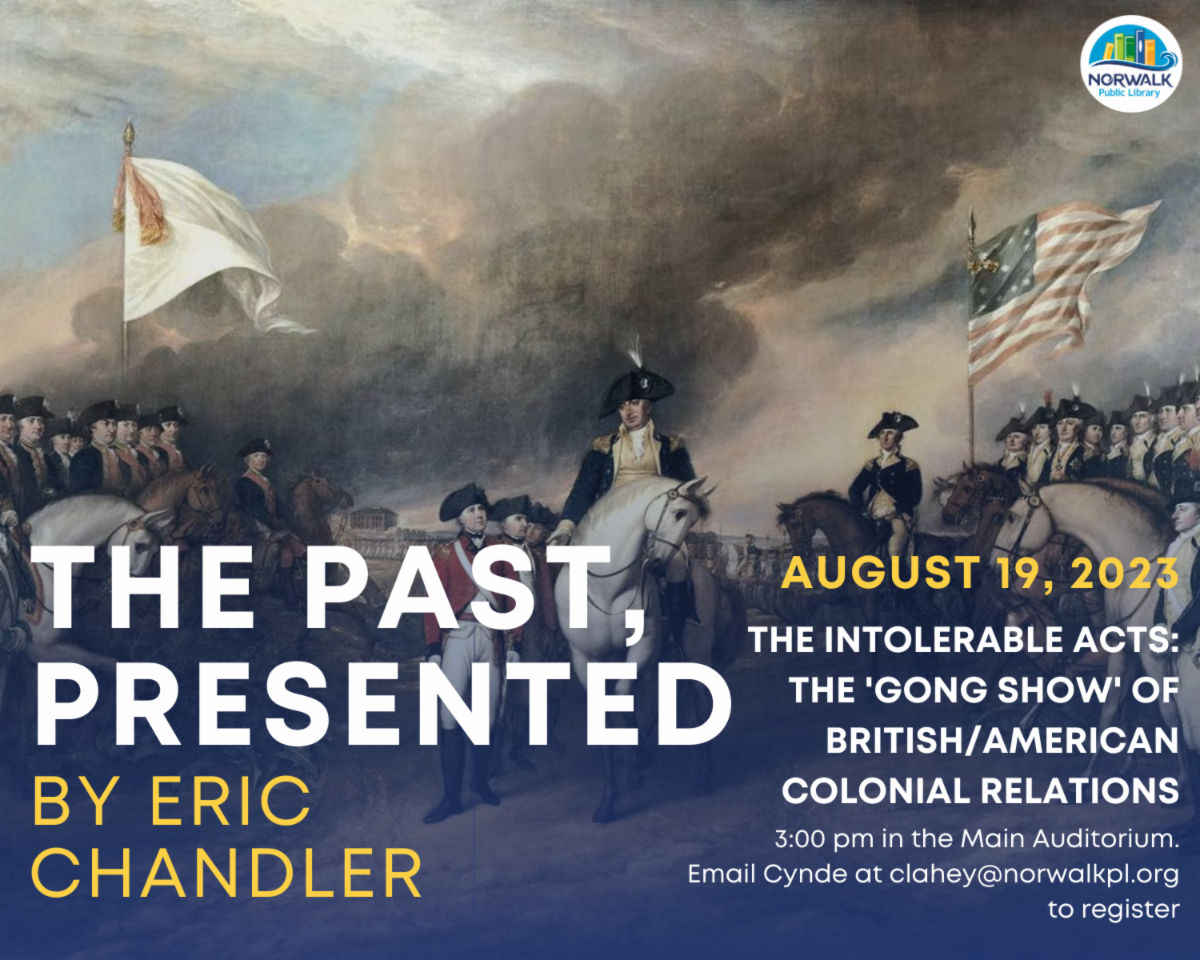 NORWALK
Public Library

THE PAST, PRESENTED

BY ERIC CHANDLER

AUGUST 19, 2023

THE INTOLERABLE ACTS: THE 'GONG SHOW' OF BRITISH/AMERICAN COLONIAL RELATIONS

3:00 pm in the Main Auditorium. Email Cynde at clahey@norwalkpl.org to register